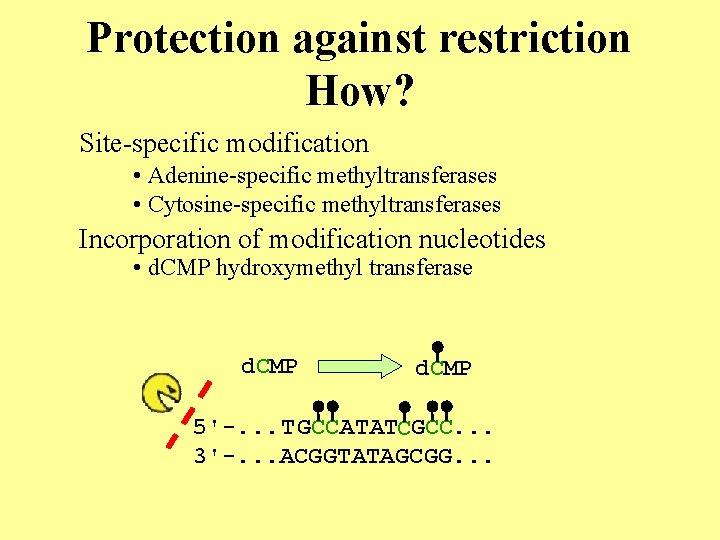 Protection against restriction
How?

Site-specific modification
• Adenine-specific methyltransferases
• Cytosine-specific methyltransferases

Incorporation of modification nucleotides
• dCMP hydroxymethyl transferase

dCMP
dCMP

5'-...TGCCATATCGCC...
3'-...ACGGTATAGCGG...